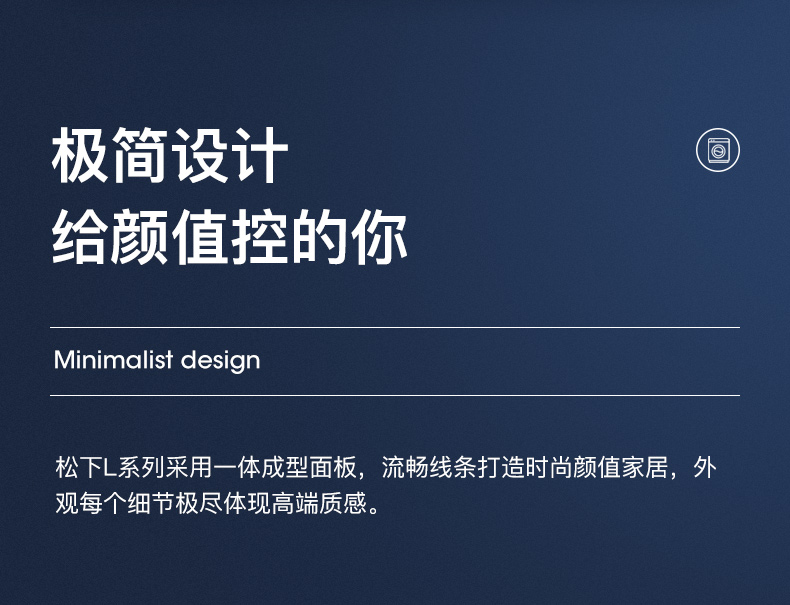 极简设计
给颜值控的你

Minimalist design

松下L系列采用一体成型面板，流畅线条打造时尚颜值家居，外观每个细节极尽体现高端质感。